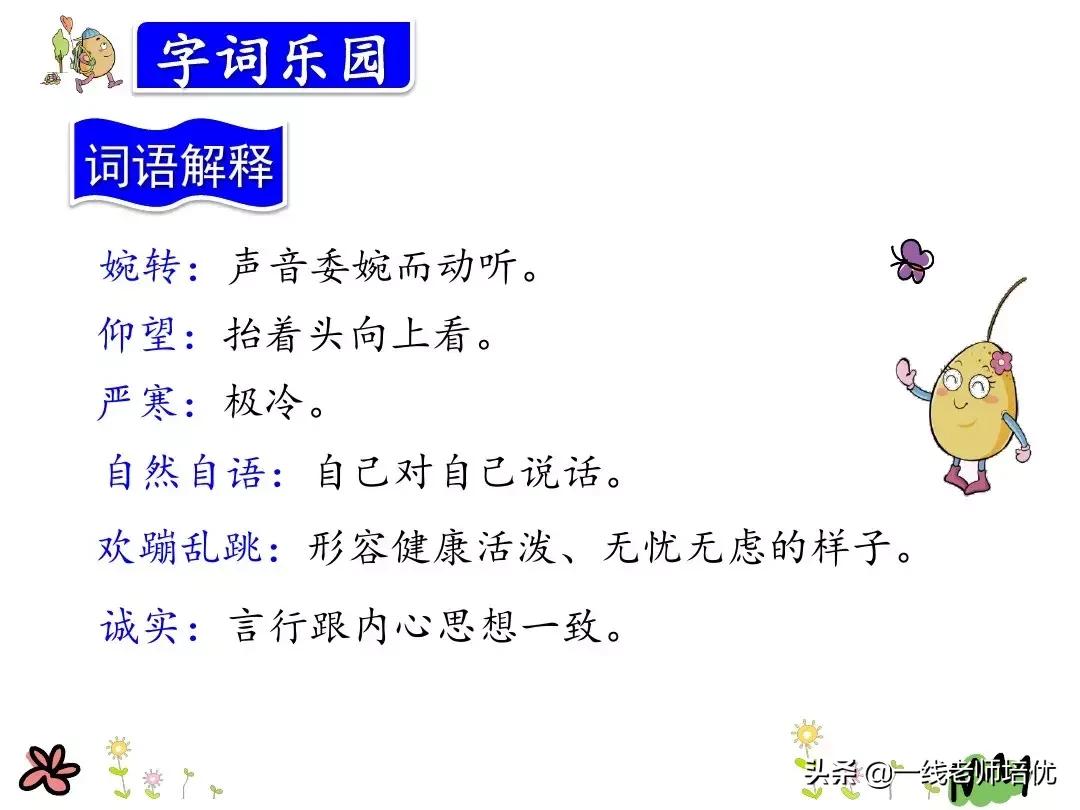 字词乐园

词语解释

婉转：声音委婉而动听。

仰望：抬着头向上看。

严寒：极冷。

自然自语：自己对自己说话。

欢蹦乱跳：形容健康活泼、无忧无虑的样子。

诚实：言行跟内心思想一致。

头条 @一线老师培优